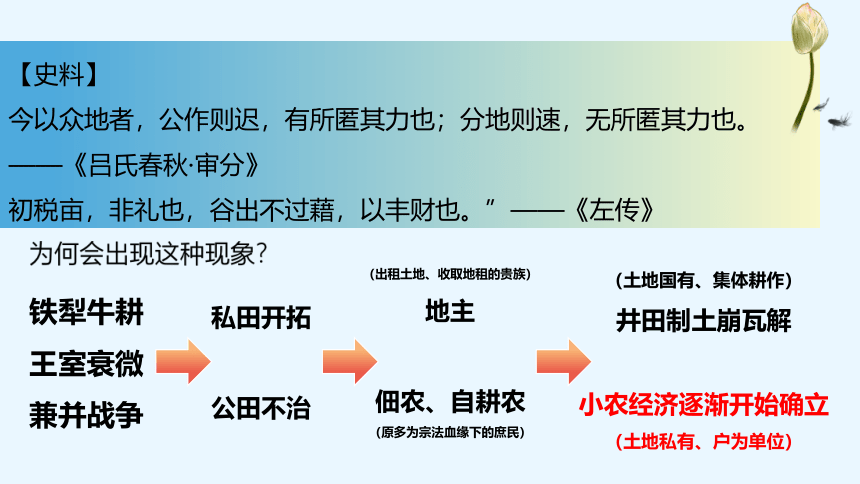 【史料】
今以众地者，公作则迟，有所匿其力也；分地则速，无所匿其力也。
——《吕氏春秋·审分》
初税亩，非礼也，谷出不过藉，以丰财也。”——《左传》

为何会出现这种现象？

铁犁牛耕
王室衰微
兼并战争

私田开拓
公田不治

(出租土地、收取地租的贵族)
地主
佃农、自耕农
(原多为宗法血缘下的庶民)

(土地国有、集体耕作)
井田制土崩瓦解
小农经济逐渐开始确立
(土地私有、户为单位)